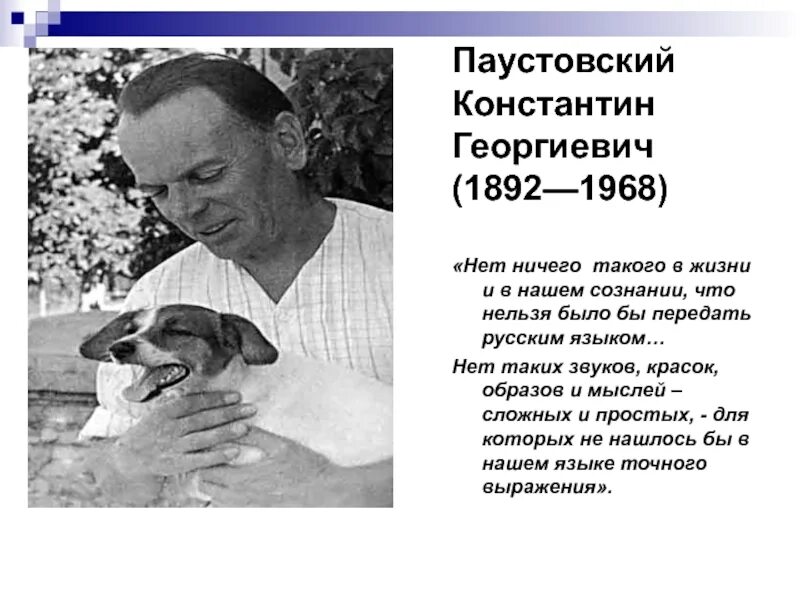 Паустовский Константин Георгиевич (1892—1968)

«Нет ничего такого в жизни и в нашем сознании, что нельзя было бы передать русским языком…

Нет таких звуков, красок, образов и мыслей – сложных и простых, - для которых не нашлось бы в нашем языке точного выражения».